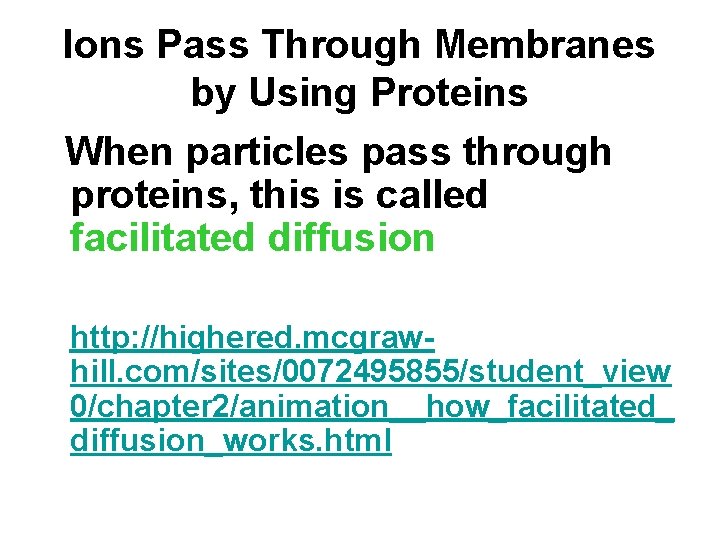 Ions Pass Through Membranes by Using Proteins

When particles pass through proteins, this is called facilitated diffusion

http://highered.mcgraw-hill.com/sites/0072495855/student_view0/chapter2/animation__how_facilitated_diffusion_works.html